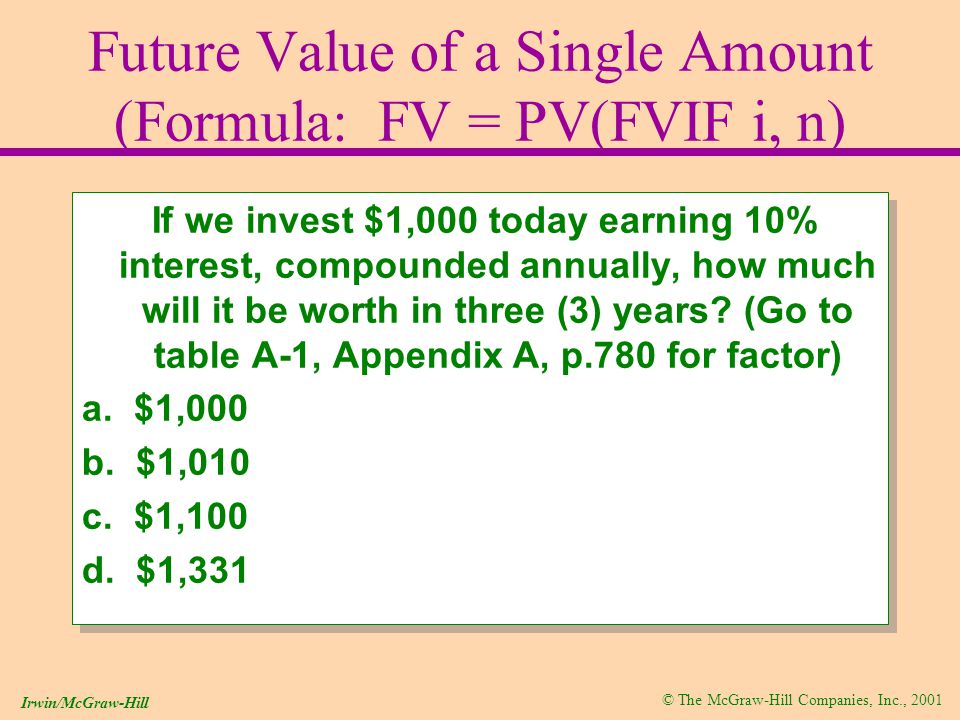 Future Value of a Single Amount
(Formula: FV = PV(FVIF i, n)

If we invest \$1,000 today earning 10% interest, compounded annually, how much will it be worth in three (3) years? (Go to table A-1, Appendix A, p.780 for factor)

a. \$1,000

b. \$1,010

c. \$1,100

d. \$1,331

Irwin/McGraw-Hill

© The McGraw-Hill Companies, Inc., 2001